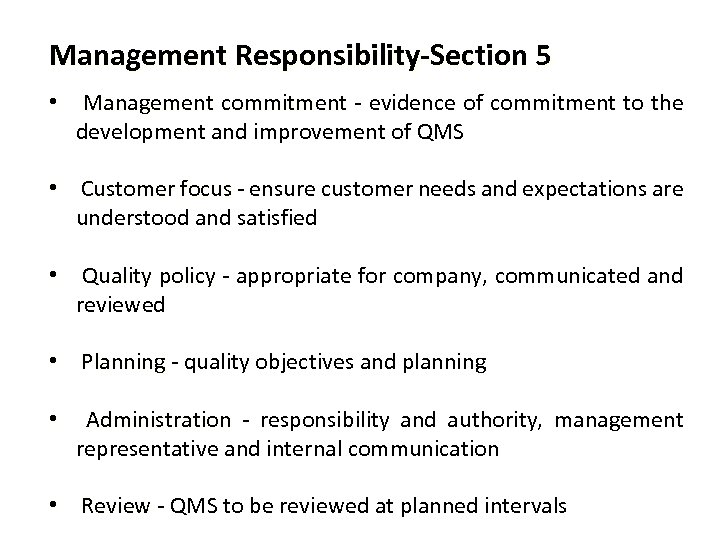 Management Responsibility-Section 5

• Management commitment - evidence of commitment to the development and improvement of QMS

• Customer focus - ensure customer needs and expectations are understood and satisfied

• Quality policy - appropriate for company, communicated and reviewed

• Planning - quality objectives and planning

• Administration - responsibility and authority, management representative and internal communication

• Review - QMS to be reviewed at planned intervals